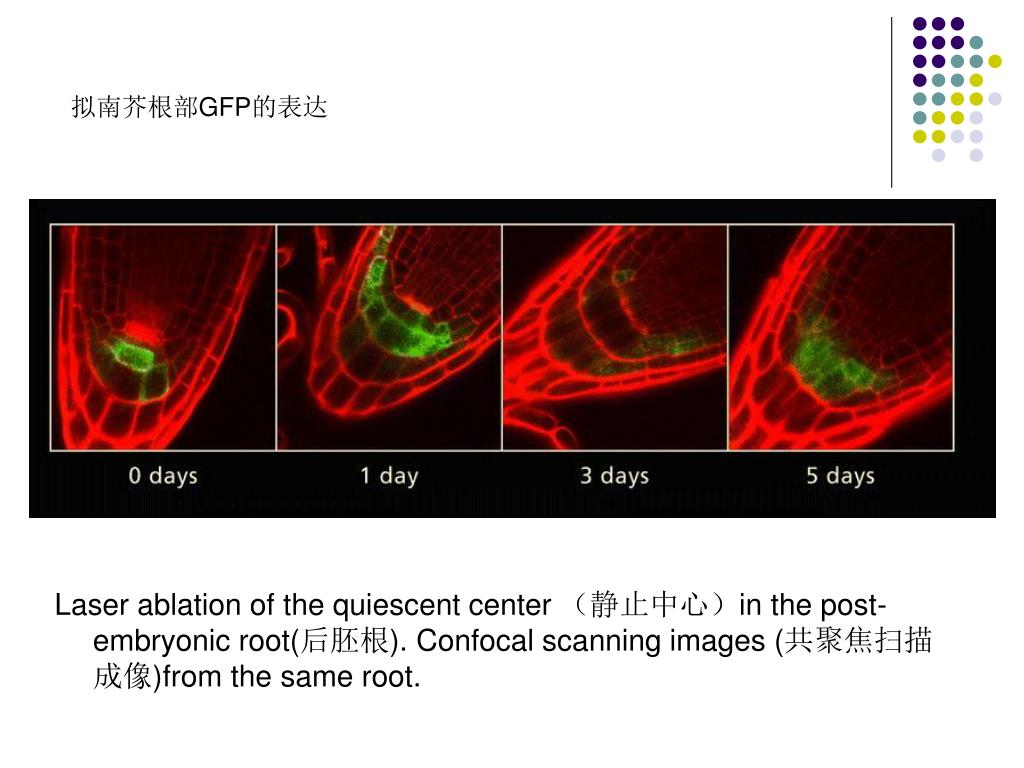 拟南芥根部GFP的表达

0 days

1 day

3 days

5 days

Laser ablation of the quiescent center （静止中心）in the post-embryonic root(后胚根). Confocal scanning images (共聚焦扫描成像)from the same root.